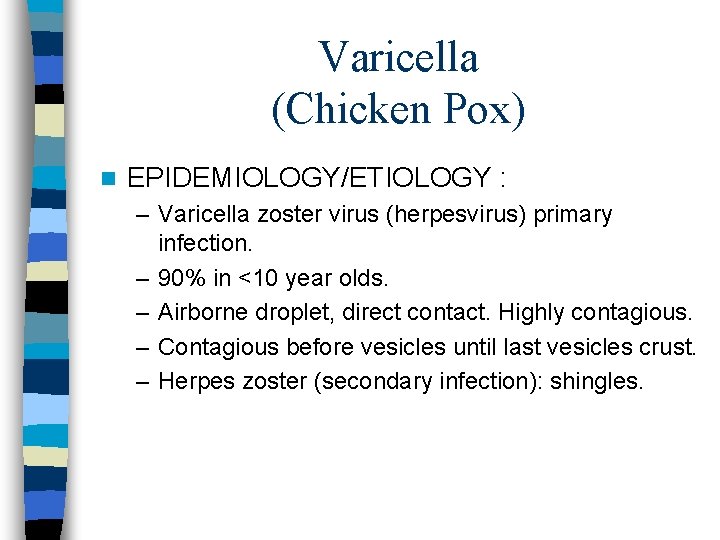 Varicella
(Chicken Pox)

EPIDEMIOLOGY/ETIOLOGY :

– Varicella zoster virus (herpesvirus) primary infection.
– 90% in <10 year olds.
– Airborne droplet, direct contact. Highly contagious.
– Contagious before vesicles until last vesicles crust.
– Herpes zoster (secondary infection): shingles.